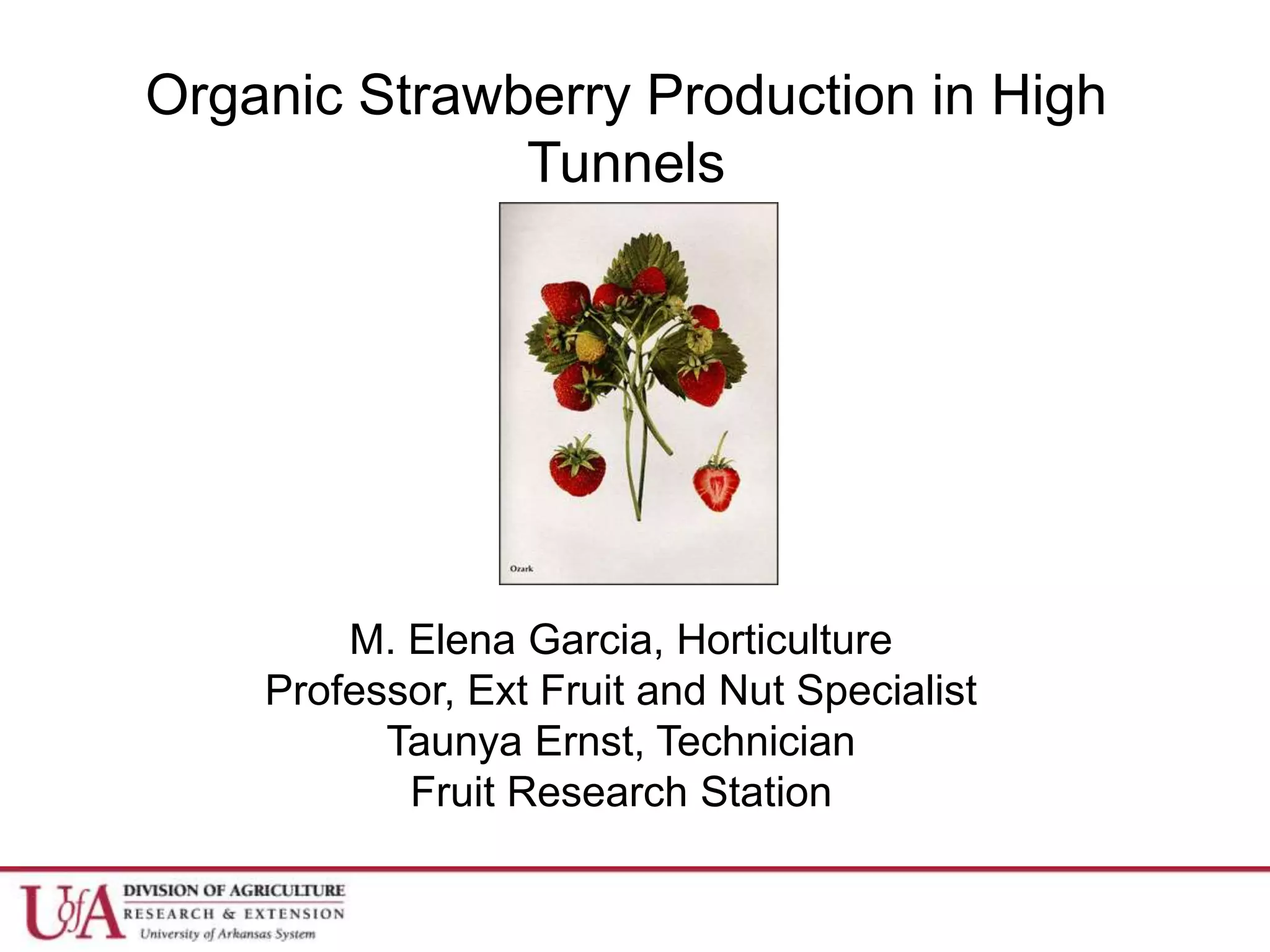 Organic Strawberry Production in High Tunnels

Ozark

M. Elena Garcia, Horticulture
Professor, Ext Fruit and Nut Specialist
Taunya Ernst, Technician
Fruit Research Station

UofA DIVISION OF AGRICULTURE
RESEARCH & EXTENSION
University of Arkansas System